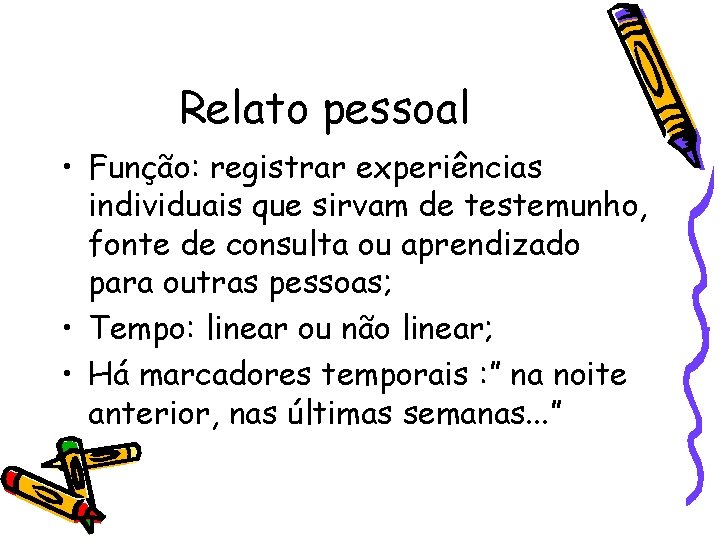 Relato pessoal

• Função: registrar experiências individuais que sirvam de testemunho, fonte de consulta ou aprendizado para outras pessoas;
• Tempo: linear ou não linear;
• Há marcadores temporais :" na noite anterior, nas últimas semanas..."